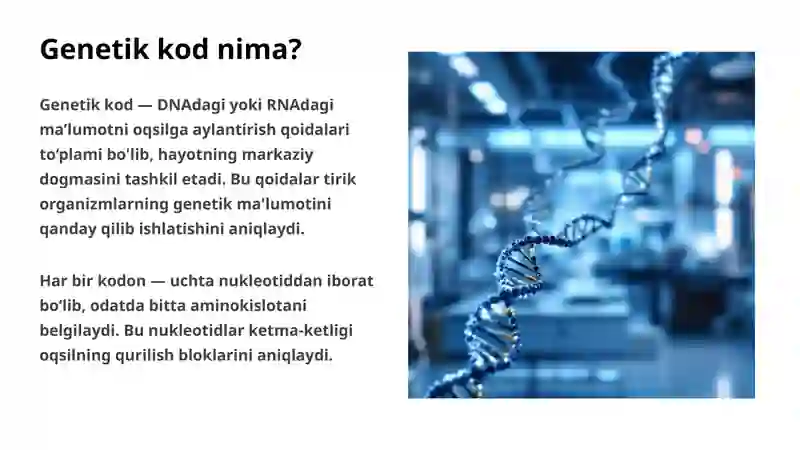 Genetik kod nima?

Genetik kod — DNAdagi yoki RNAdagi ma'lumotni oqsilga aylantirish qoidalari to'plami bo'lib, hayotning markaziy dogmasini tashkil etadi. Bu qoidalar tirik organizmlarning genetik ma'lumotini qanday qilib ishlatishini aniqlaydi.

Har bir kodon — uchta nukleotiddan iborat bo'lib, odatda bitta aminokislotani belgilaydi. Bu nukleotidlar ketma-ketligi oqsilning qurilish bloklarini aniqlaydi.